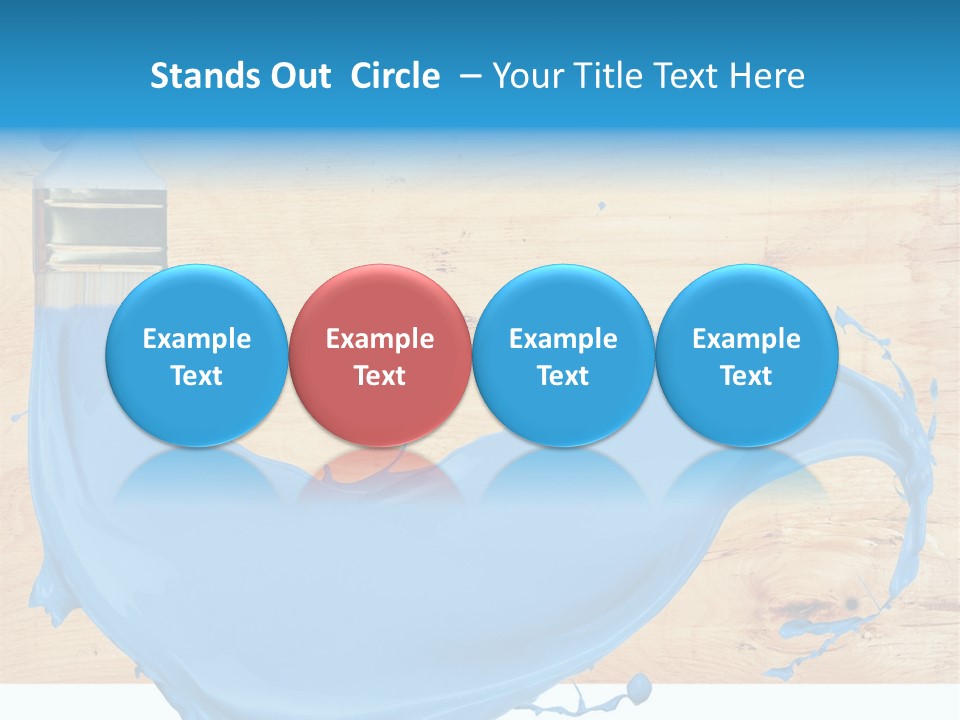 Stands Out Circle – Your Title Text Here

Example Text

Example Text

Example Text

Example Text